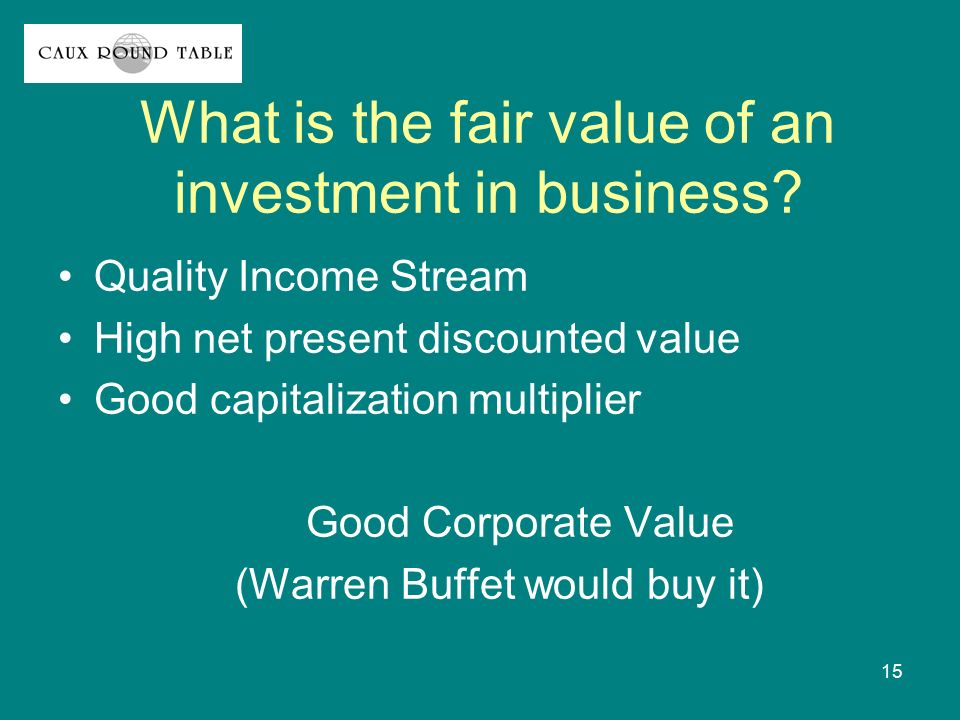 CAUX ROUND TABLE

What is the fair value of an investment in business?

• Quality Income Stream
• High net present discounted value
• Good capitalization multiplier

Good Corporate Value
(Warren Buffet would buy it)

15